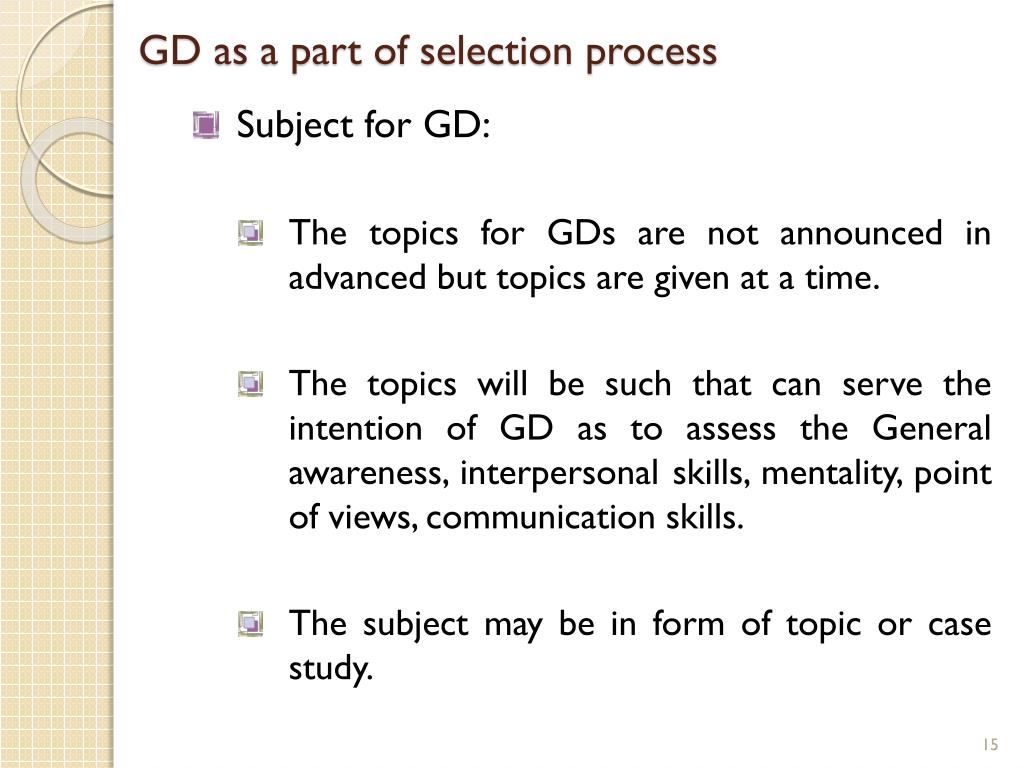 GD as a part of selection process

Subject for GD:

The topics for GDs are not announced in advanced but topics are given at a time.

The topics will be such that can serve the intention of GD as to assess the General awareness, interpersonal skills, mentality, point of views, communication skills.

The subject may be in form of topic or case study.

15